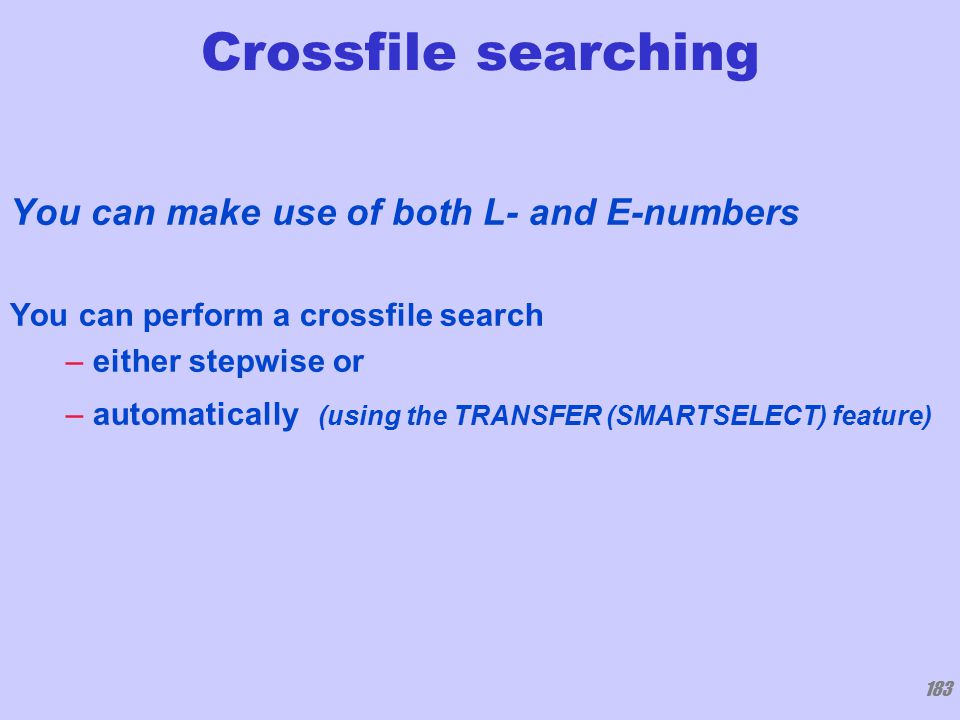 Crossfile searching

You can make use of both L- and E-numbers

You can perform a crossfile search

– either stepwise or

– automatically (using the TRANSFER (SMARTSELECT) feature)

183